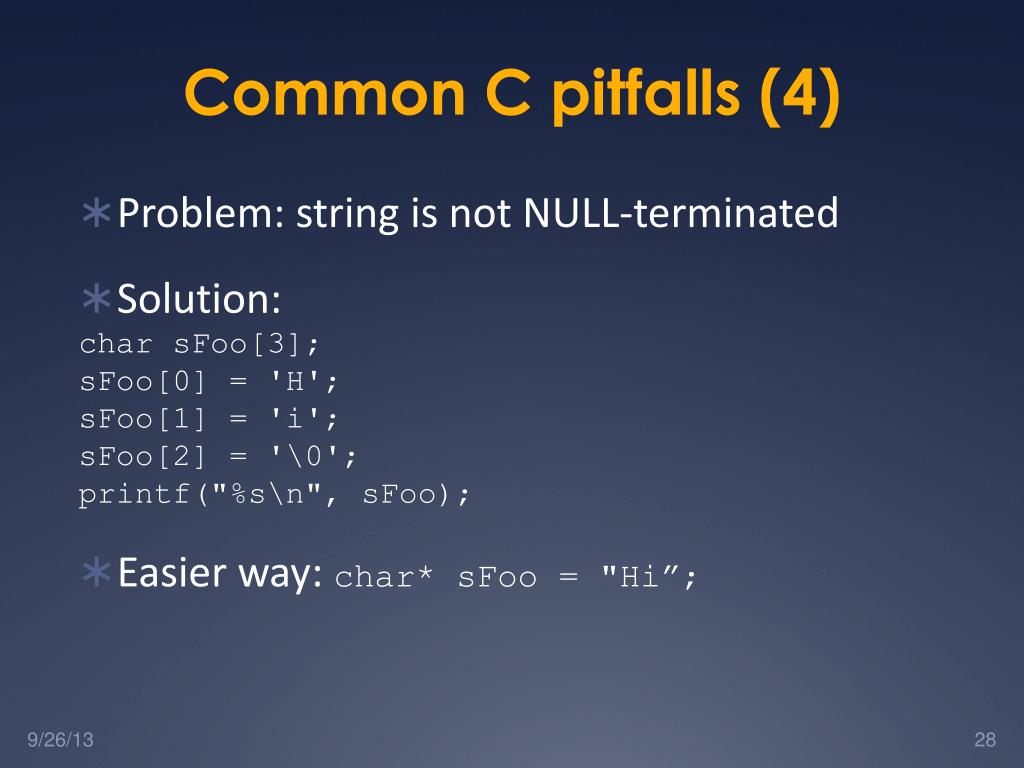 Common C pitfalls (4)

∗Problem: string is not NULL-terminated

∗Solution:
char sFoo[3];
sFoo[0] = 'H';
sFoo[1] = 'i';
sFoo[2] = '\0';
printf("%s\n", sFoo);

∗Easier way: char* sFoo = "Hi”;

9/26/13

28